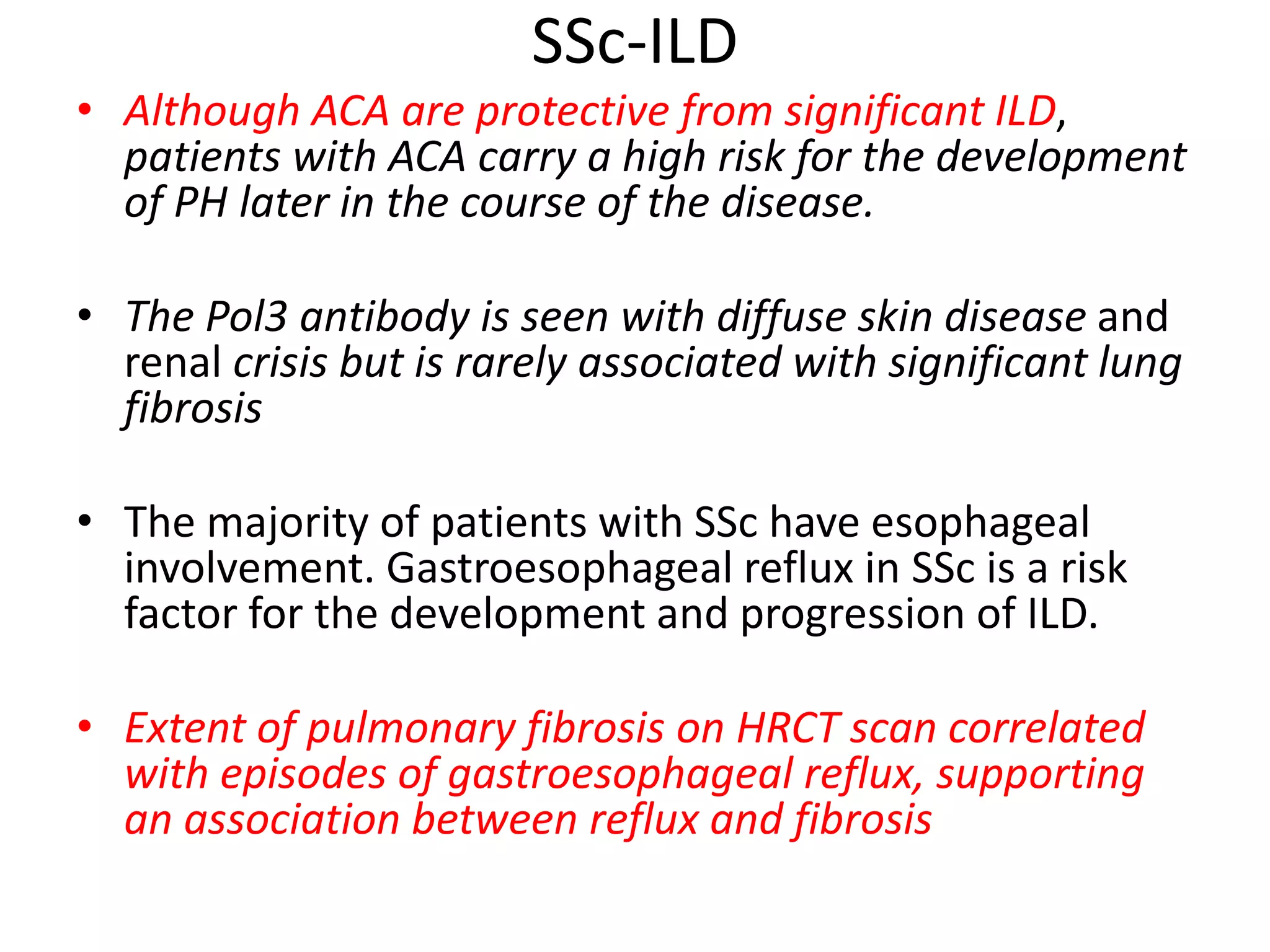 SSc-ILD

• Although ACA are protective from significant ILD, patients with ACA carry a high risk for the development of PH later in the course of the disease.

• The Pol3 antibody is seen with diffuse skin disease and renal crisis but is rarely associated with significant lung fibrosis

• The majority of patients with SSc have esophageal involvement. Gastroesophageal reflux in SSc is a risk factor for the development and progression of ILD.

• Extent of pulmonary fibrosis on HRCT scan correlated with episodes of gastroesophageal reflux, supporting an association between reflux and fibrosis